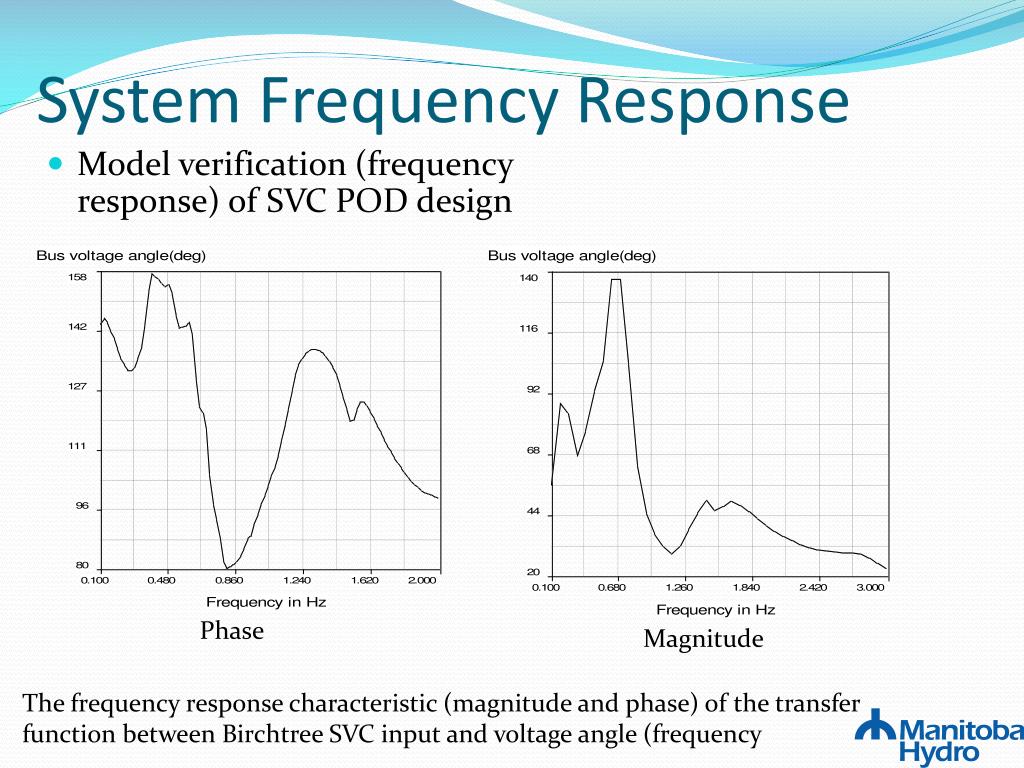 System Frequency Response

Model verification (frequency response) of SVC POD design

Bus voltage angle(deg)

158
142
127
111
96
80
0.100 0.480 0.860 1.240 1.620 2.000

Frequency in Hz

Phase

Bus voltage angle(deg)

140
116
92
68
44
20
0.100 0.680 1.260 1.840 2.420 3.000

Frequency in Hz

Magnitude

The frequency response characteristic (magnitude and phase) of the transfer function between Birchtree SVC input and voltage angle (frequency

Manitoba Hydro